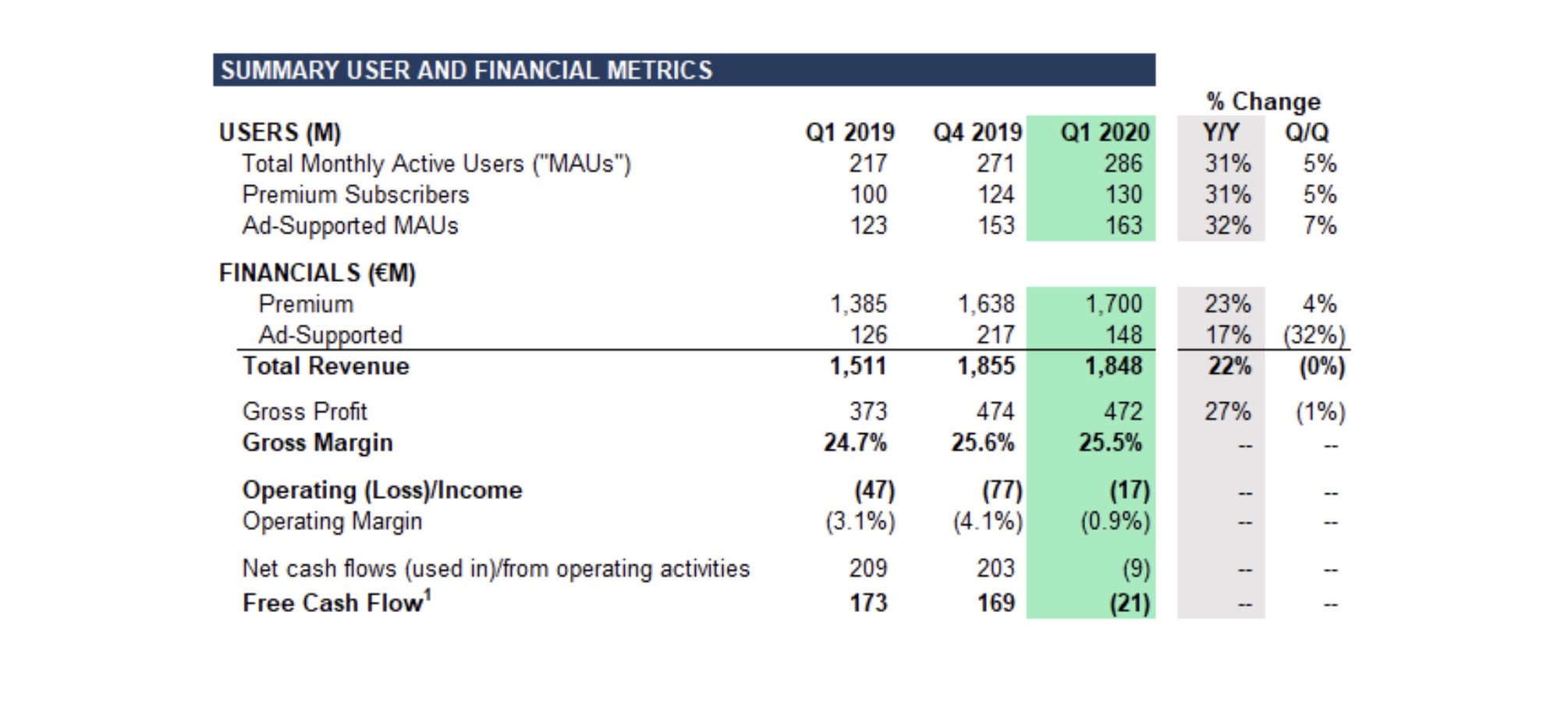 SUMMARY USER AND FINANCIAL METRICS

| | | | | % Change | |
|---|---|---|---|---|---|
| USERS (M) | Q1 2019 | Q4 2019 | Q1 2020 | Y/Y | Q/Q |
| Total Monthly Active Users ("MAUs") | 217 | 271 | 286 | 31% | 5% |
| Premium Subscribers | 100 | 124 | 130 | 31% | 5% |
| Ad-Supported MAUs | 123 | 153 | 163 | 32% | 7% |
| FINANCIALS (€M) | | | | | |
| Premium | 1,385 | 1,638 | 1,700 | 23% | 4% |
| Ad-Supported | 126 | 217 | 148 | 17% | (32%) |
| Total Revenue | 1,511 | 1,855 | 1,848 | 22% | (0%) |
| Gross Profit | 373 | 474 | 472 | 27% | (1%) |
| Gross Margin | 24.7% | 25.6% | 25.5% | -- | -- |
| Operating (Loss)/Income | (47) | (77) | (17) | -- | -- |
| Operating Margin | (3.1%) | (4.1%) | (0.9%) | -- | -- |
| Net cash flows (used in)/from operating activities | 209 | 203 | (9) | -- | -- |
| Free Cash Flow$^1$ | 173 | 169 | (21) | -- | -- |